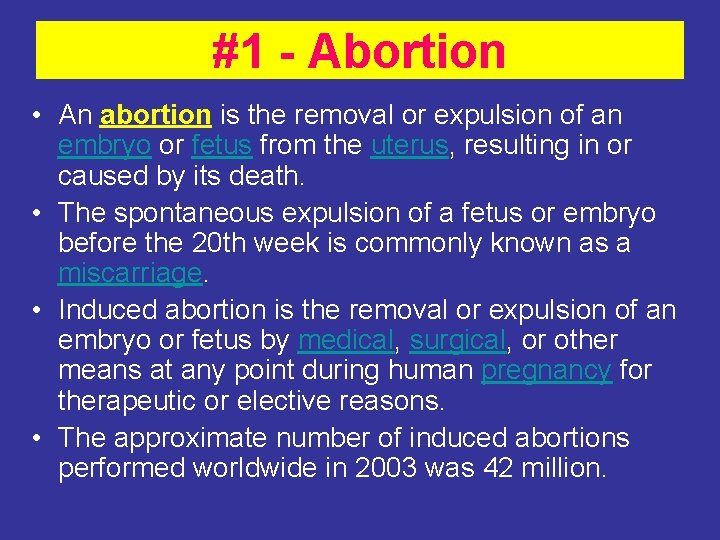 #1 - Abortion

• An abortion is the removal or expulsion of an embryo or fetus from the uterus, resulting in or caused by its death.
• The spontaneous expulsion of a fetus or embryo before the 20th week is commonly known as a miscarriage.
• Induced abortion is the removal or expulsion of an embryo or fetus by medical, surgical, or other means at any point during human pregnancy for therapeutic or elective reasons.
• The approximate number of induced abortions performed worldwide in 2003 was 42 million.